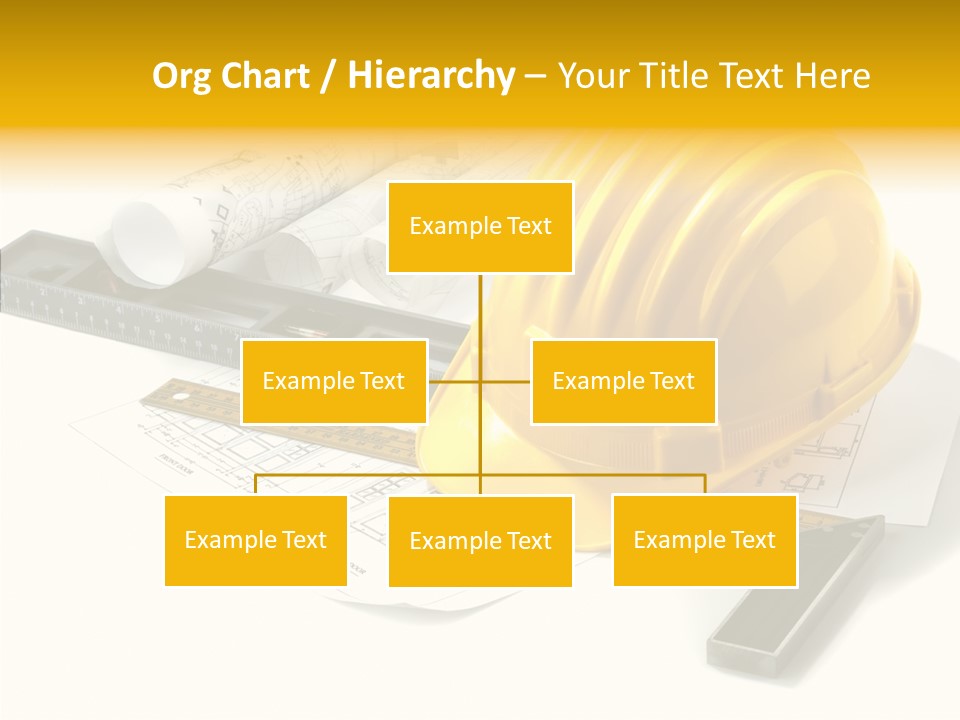 Org Chart / Hierarchy – Your Title Text Here

Example Text

Example Text

Example Text

Example Text

Example Text

Example Text